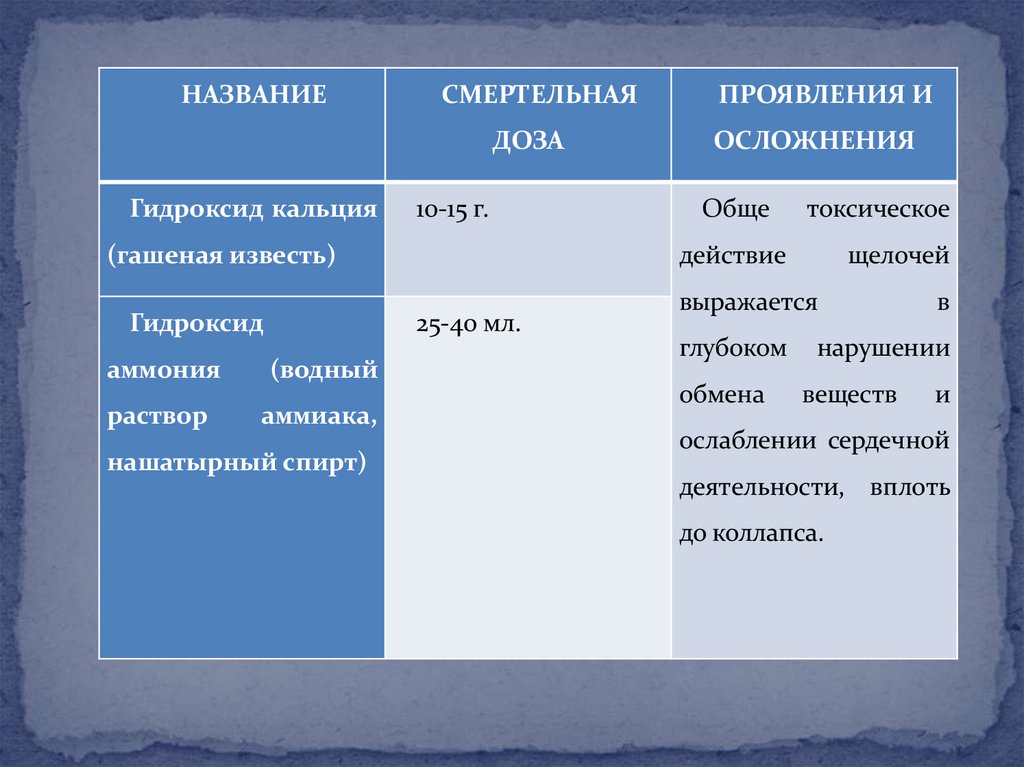 | НАЗВАНИЕ | СМЕРТЕЛЬНАЯ ДОЗА | ПРОЯВЛЕНИЯ И ОСЛОЖНЕНИЯ |
|---|---|---|
| Гидроксид кальция (гашеная известь) | 10-15 г. | Обще токсическое действие щелочей выражается в глубоком нарушении обмена веществ и ослаблении сердечной деятельности, вплоть до коллапса. |
| Гидроксид аммония (водный раствор аммиака, нашатырный спирт) | 25-40 мл. | |